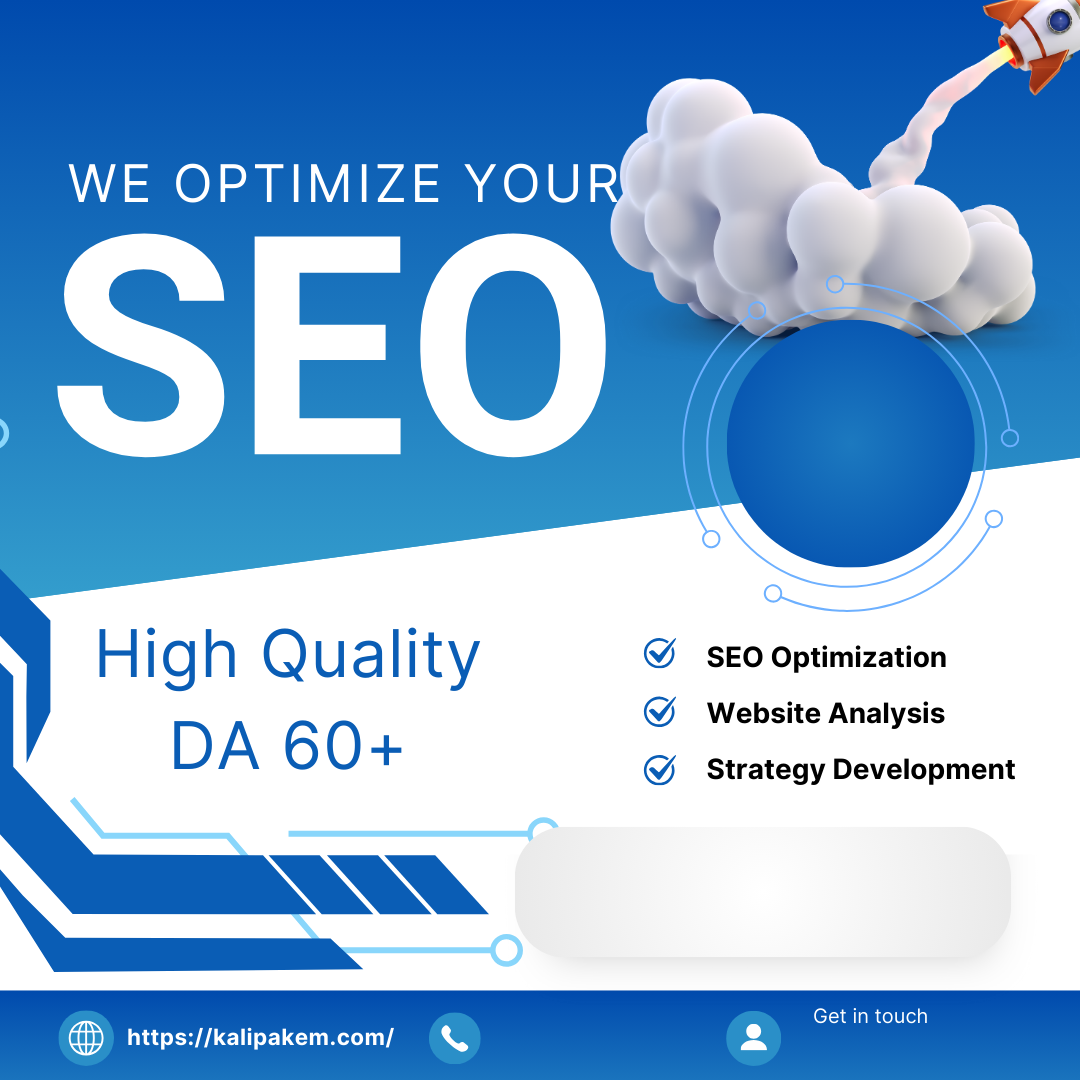 WE OPTIMIZE YOUR

SEO

High Quality
DA 60+

SEO Optimization

Website Analysis

Strategy Development

https://kalipakem.com/

Get in touch